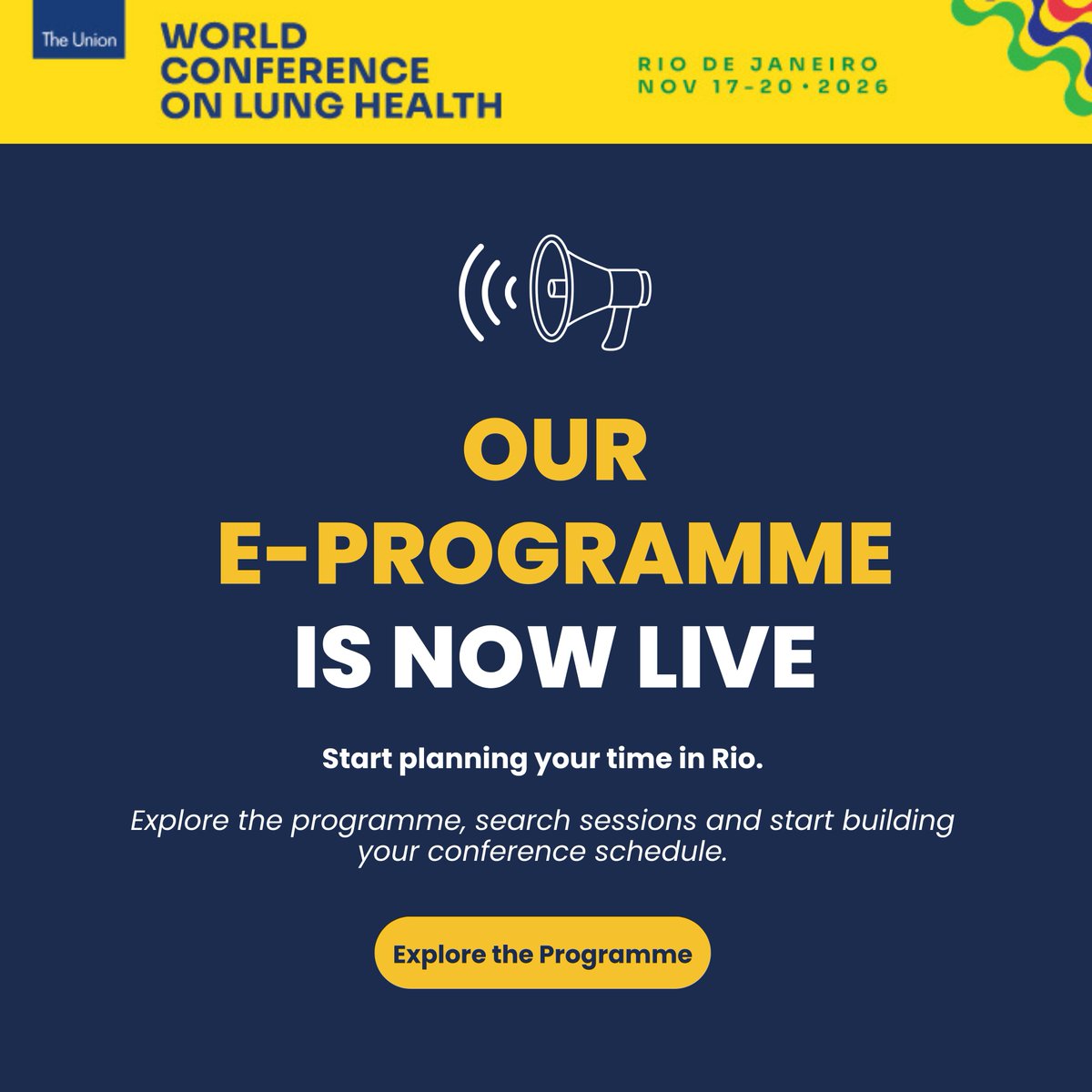 The Union

WORLD CONFERENCE ON LUNG HEALTH

RIO DE JANEIRO
NOV 17-20 • 2026

OUR E-PROGRAMME IS NOW LIVE

Start planning your time in Rio.

Explore the programme, search sessions and start building your conference schedule.

Explore the Programme